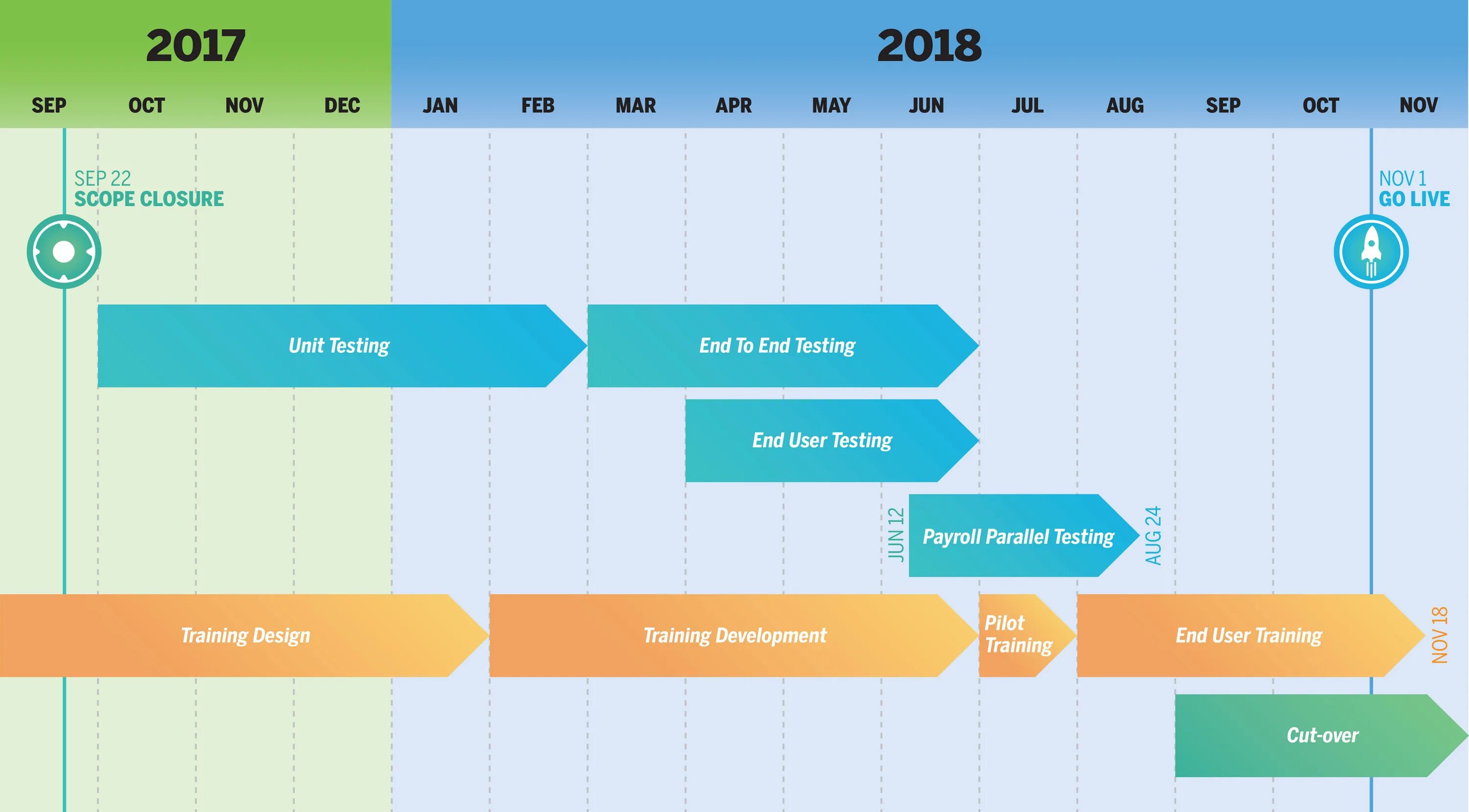 2017

2018

SEP OCT NOV DEC JAN FEB MAR APR MAY JUN JUL AUG SEP OCT NOV

SEP 22
SCOPE CLOSURE

NOV 1
GO LIVE

Unit Testing

End To End Testing

End User Testing

JUN 12

Payroll Parallel Testing

AUG 24

Training Design

Training Development

Pilot Training

End User Training

NOV 18

Cut-over